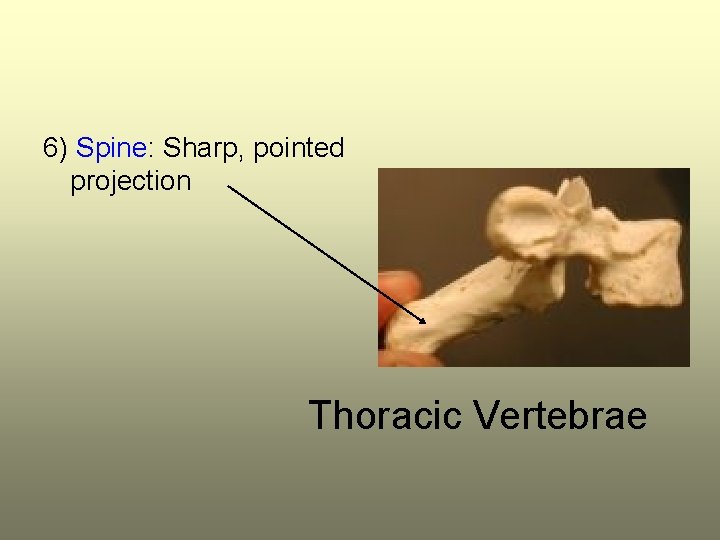 6) Spine: Sharp, pointed projection

Thoracic Vertebrae